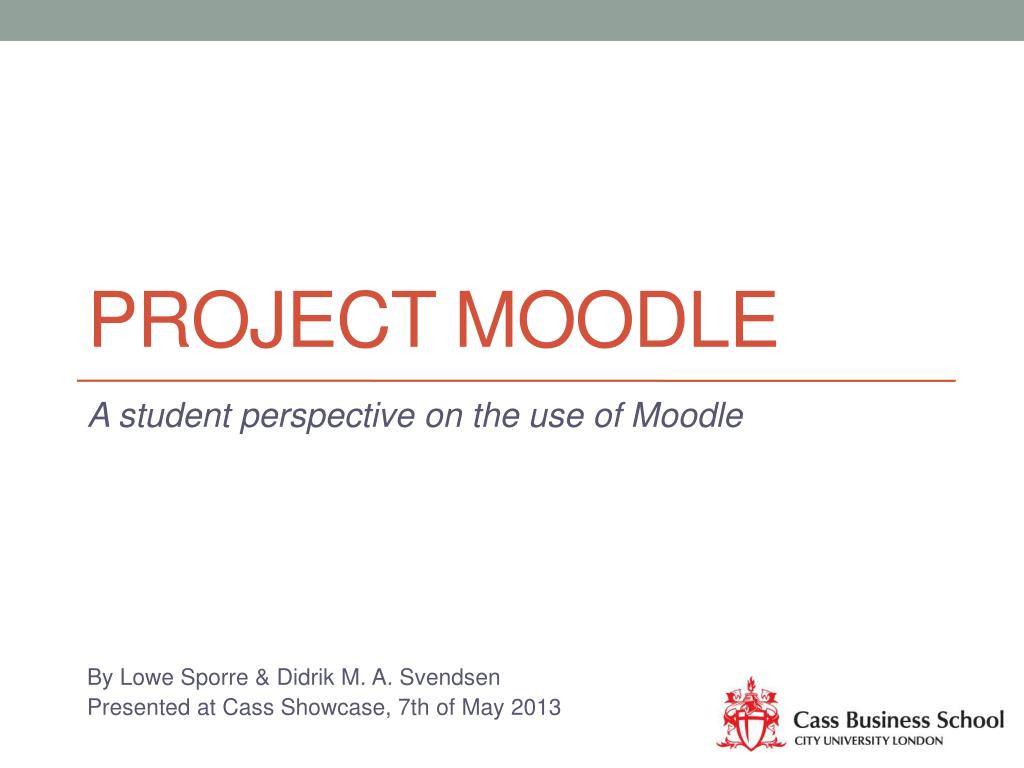 PROJECT MOODLE

A student perspective on the use of Moodle

By Lowe Sporre & Didrik M. A. Svendsen
Presented at Cass Showcase, 7th of May 2013

Cass Business School
CITY UNIVERSITY LONDON